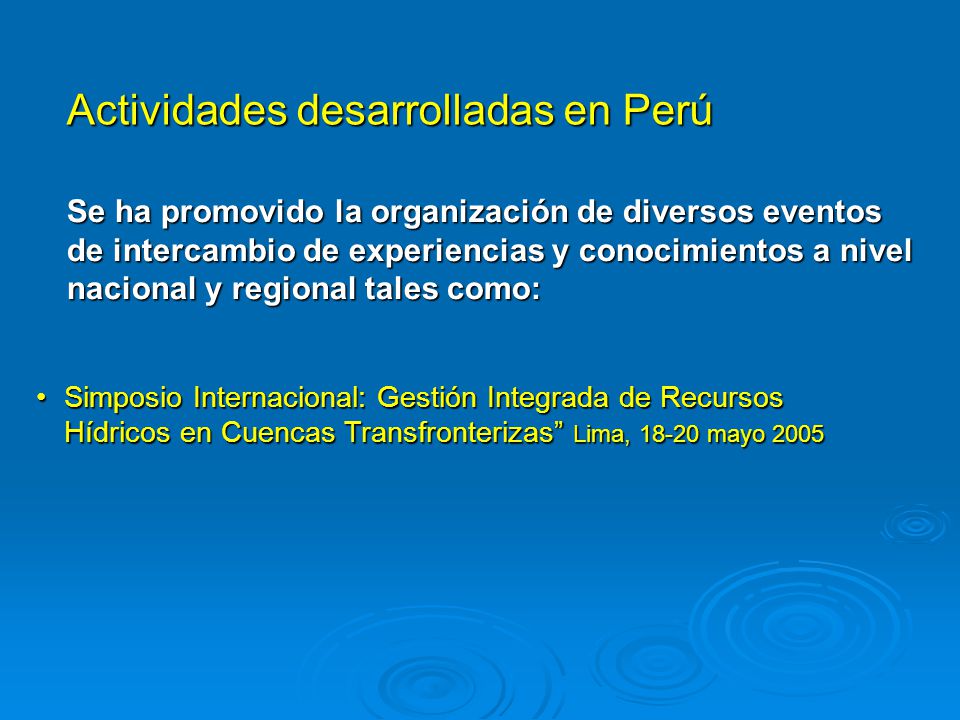 Actividades desarrolladas en Perú

Se ha promovido la organización de diversos eventos de intercambio de experiencias y conocimientos a nivel nacional y regional tales como:

• Simposio Internacional: Gestión Integrada de Recursos Hídricos en Cuencas Transfronterizas” Lima, 18-20 mayo 2005